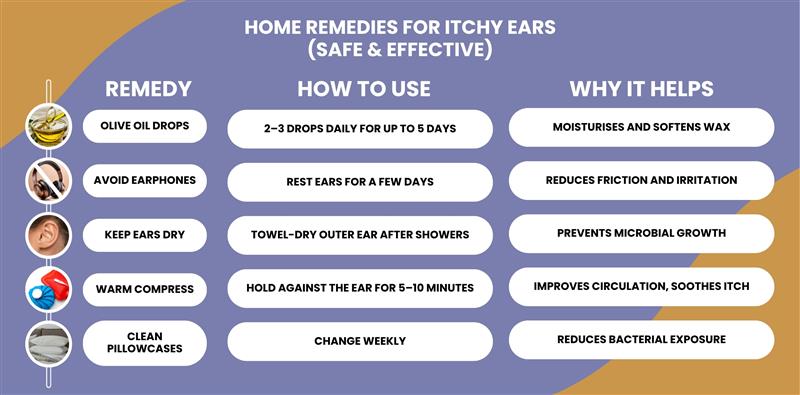 HOME REMEDIES FOR ITCHY EARS
(SAFE & EFFECTIVE)

| REMEDY | HOW TO USE | WHY IT HELPS |
|---|---|---|
| OLIVE OIL DROPS | 2–3 DROPS DAILY FOR UP TO 5 DAYS | MOISTURISES AND SOFTENS WAX |
| AVOID EARPHONES | REST EARS FOR A FEW DAYS | REDUCES FRICTION AND IRRITATION |
| KEEP EARS DRY | TOWEL-DRY OUTER EAR AFTER SHOWERS | PREVENTS MICROBIAL GROWTH |
| WARM COMPRESS | HOLD AGAINST THE EAR FOR 5–10 MINUTES | IMPROVES CIRCULATION, SOOTHES ITCH |
| CLEAN PILLOWCASES | CHANGE WEEKLY | REDUCES BACTERIAL EXPOSURE |